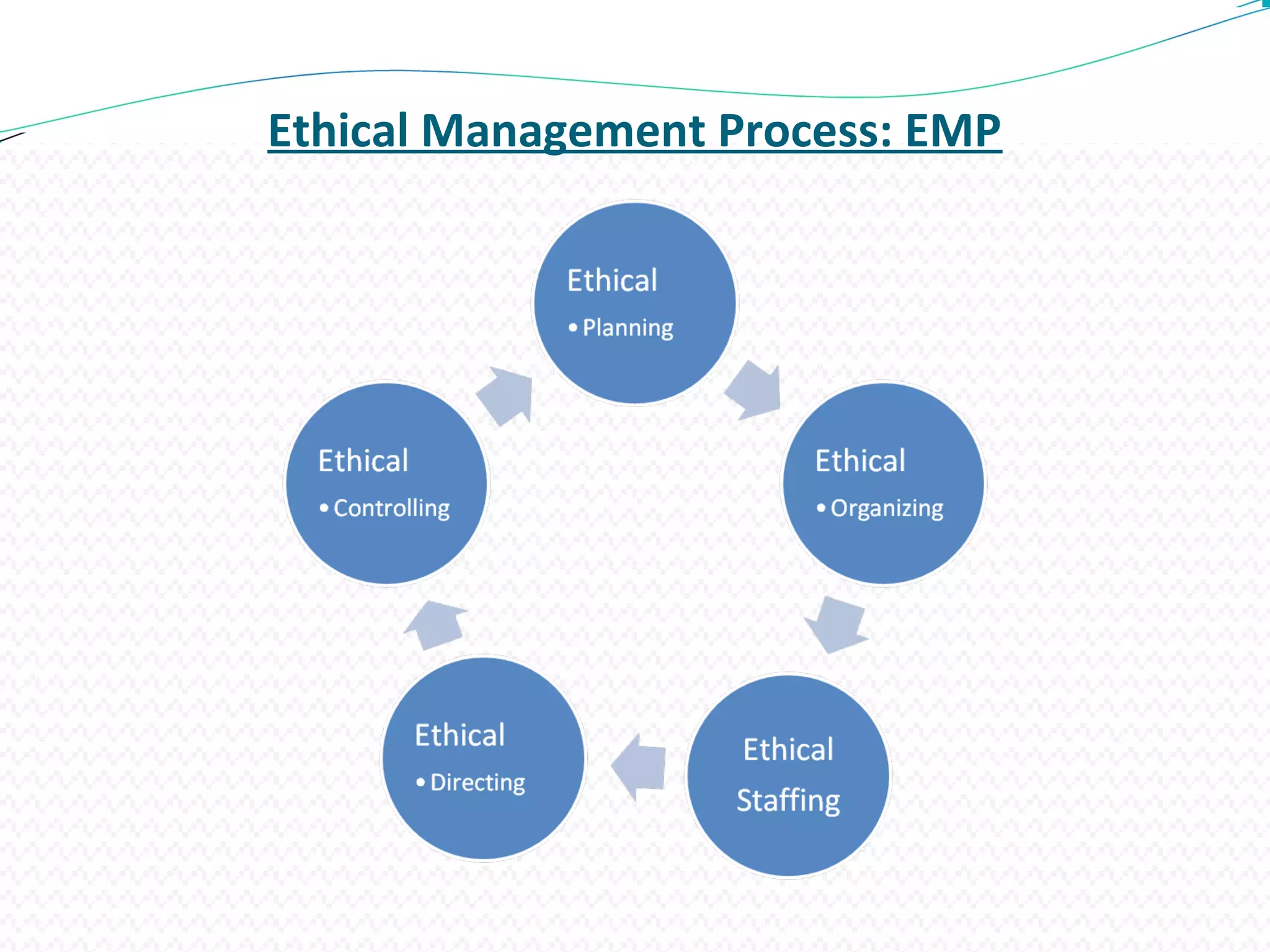 Ethical Management Process: EMP

Ethical
• Planning

Ethical
• Organizing

Ethical
Staffing

Ethical
• Directing

Ethical
• Controlling